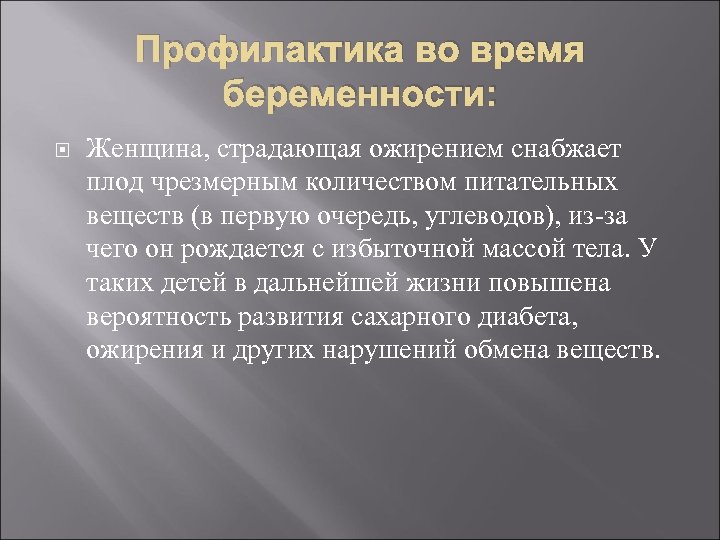 Профилактика во время беременности:

Женщина, страдающая ожирением снабжает плод чрезмерным количеством питательных веществ (в первую очередь, углеводов), из-за чего он рождается с избыточной массой тела. У таких детей в дальнейшей жизни повышена вероятность развития сахарного диабета, ожирения и других нарушений обмена веществ.